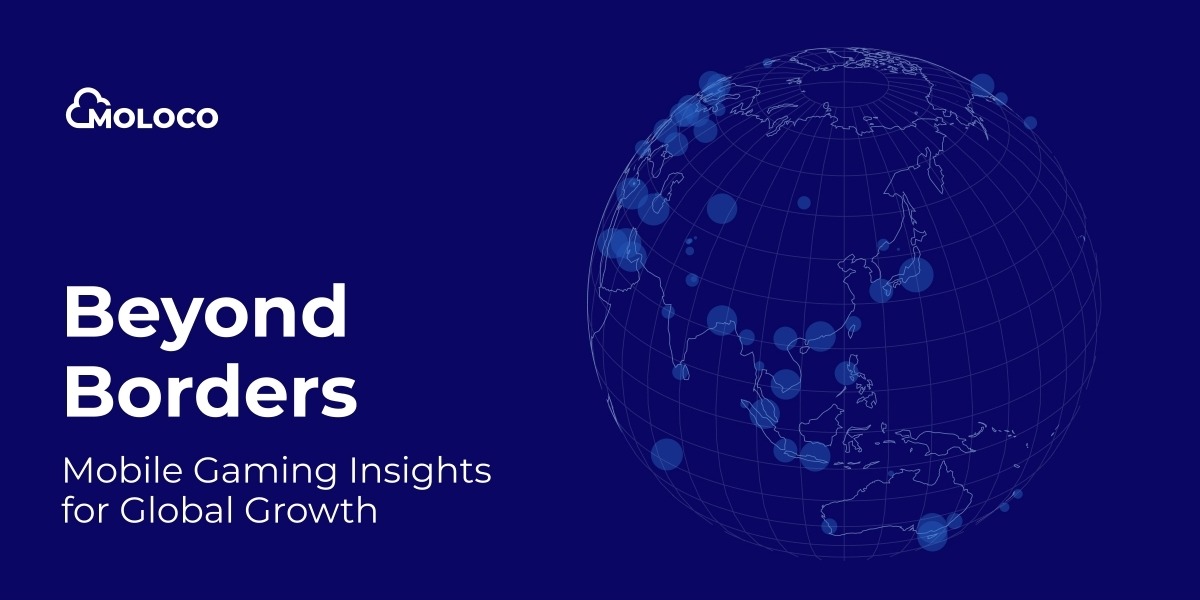 MOLOCO

Beyond Borders

Mobile Gaming Insights for Global Growth